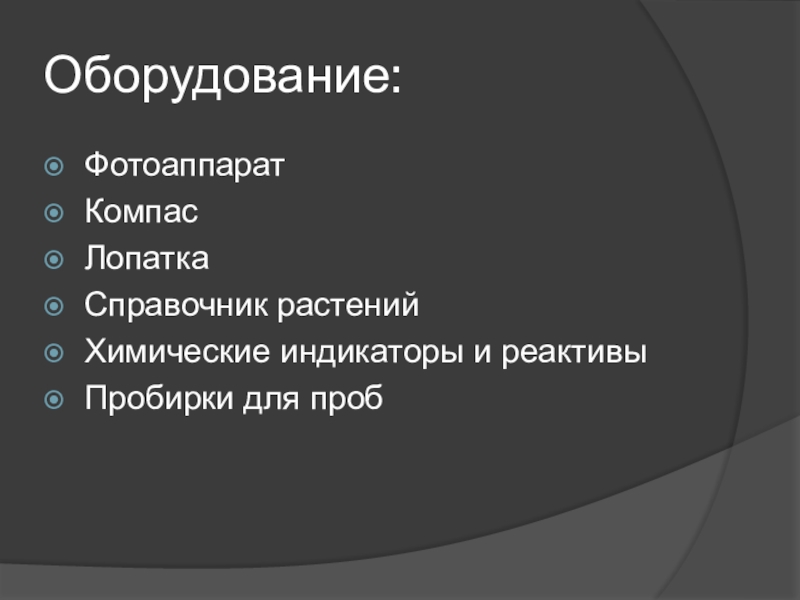 Оборудование:

Фотоаппарат
Компас
Лопатка
Справочник растений
Химические индикаторы и реактивы
Пробирки для проб